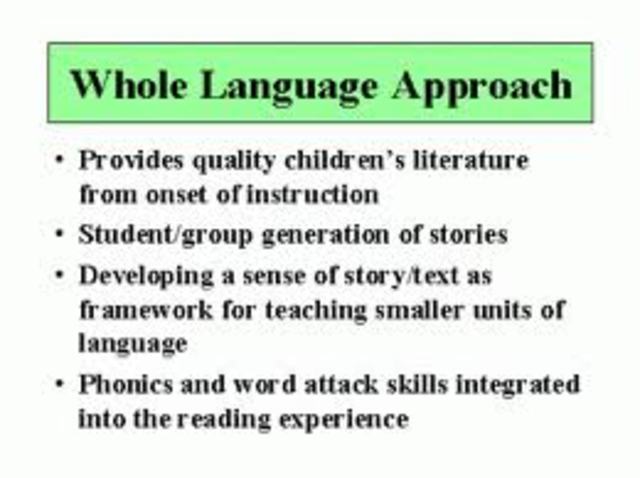 Whole Language Approach

• Provides quality children's literature from onset of instruction
• Student/group generation of stories
• Developing a sense of story/text as framework for teaching smaller units of language
• Phonics and word attack skills integrated into the reading experience